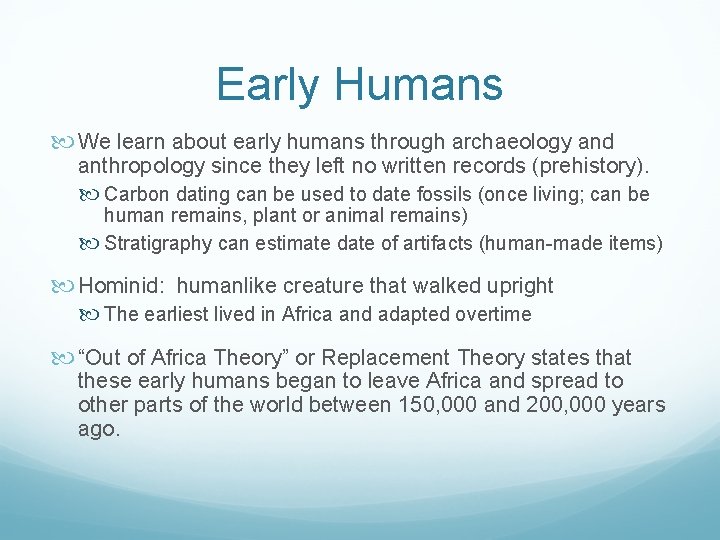 Early Humans

We learn about early humans through archaeology and anthropology since they left no written records (prehistory).

Carbon dating can be used to date fossils (once living; can be human remains, plant or animal remains)

Stratigraphy can estimate date of artifacts (human-made items)

Hominid: humanlike creature that walked upright

The earliest lived in Africa and adapted overtime

“Out of Africa Theory” or Replacement Theory states that these early humans began to leave Africa and spread to other parts of the world between 150,000 and 200,000 years ago.